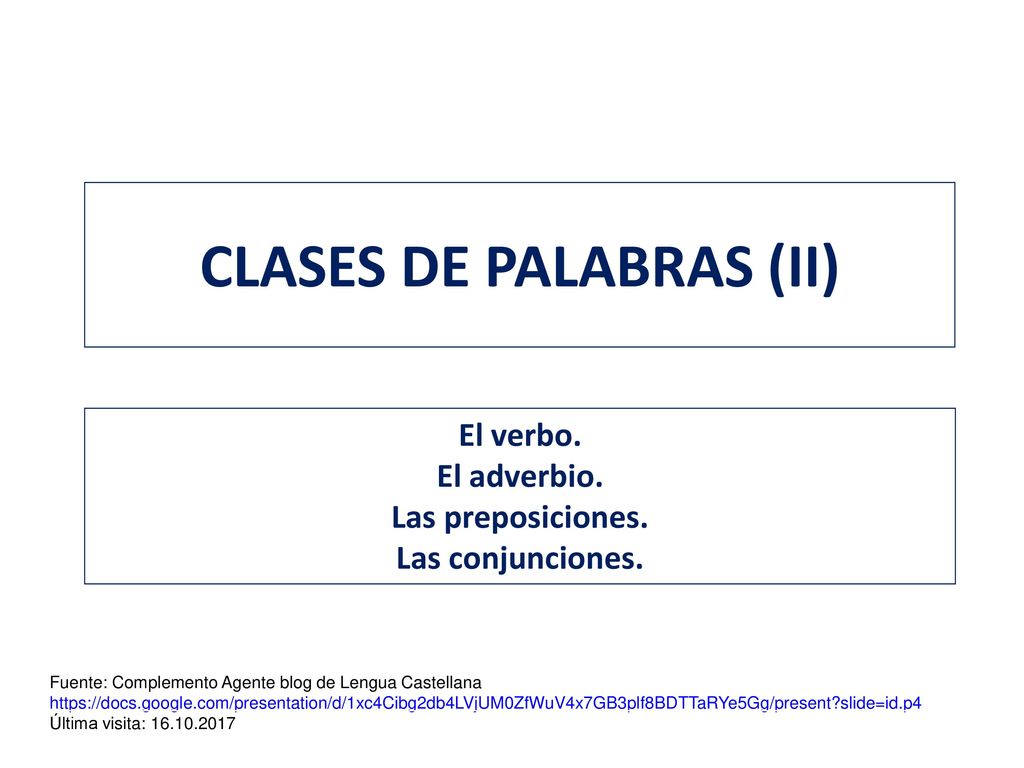 CLASES DE PALABRAS (II)

El verbo.
El adverbio.
Las preposiciones.
Las conjunciones.

Fuente: Complemento Agente blog de Lengua Castellana
https://docs.google.com/presentation/d/1xc4Cibg2db4LVjUM0ZfWuV4x7GB3plf8BDTTaRYe5Gg/present?slide=id.p4
Última visita: 16.10.2017